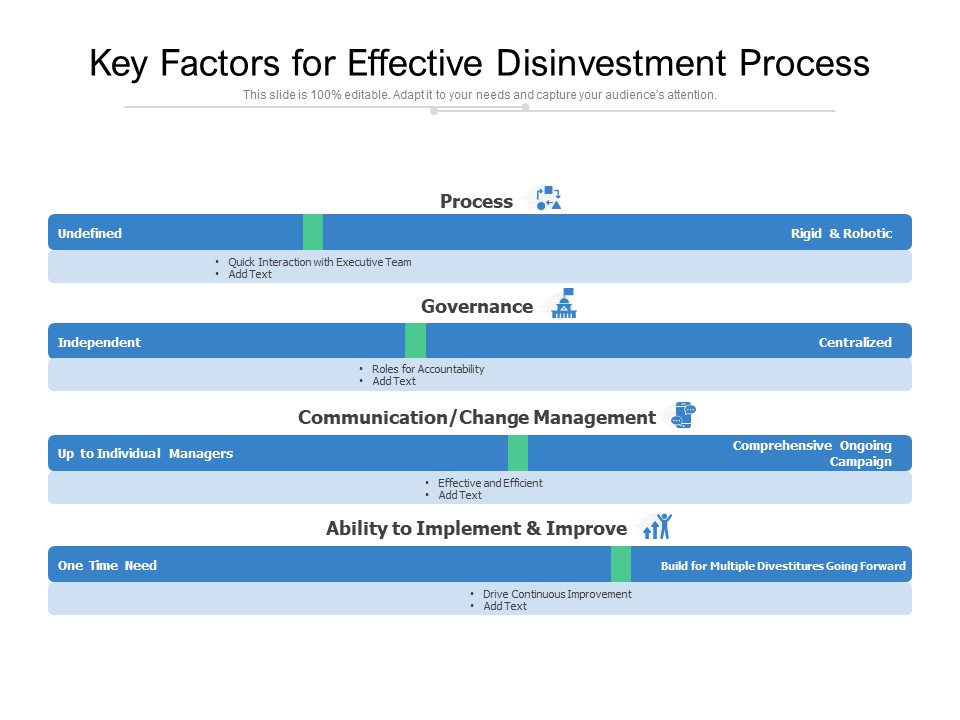 Key Factors for Effective Disinvestment Process

This slide is 100% editable. Adapt it to your needs and capture your audience's attention.

Process

Undefined

Rigid & Robotic

• Quick Interaction with Executive Team
• Add Text

Governance

Independent

Centralized

• Roles for Accountability
• Add Text

Communication/Change Management

Up to Individual Managers

Comprehensive Ongoing Campaign

• Effective and Efficient
• Add Text

Ability to Implement & Improve

One Time Need

Build for Multiple Divestitures Going Forward

• Drive Continuous Improvement
• Add Text